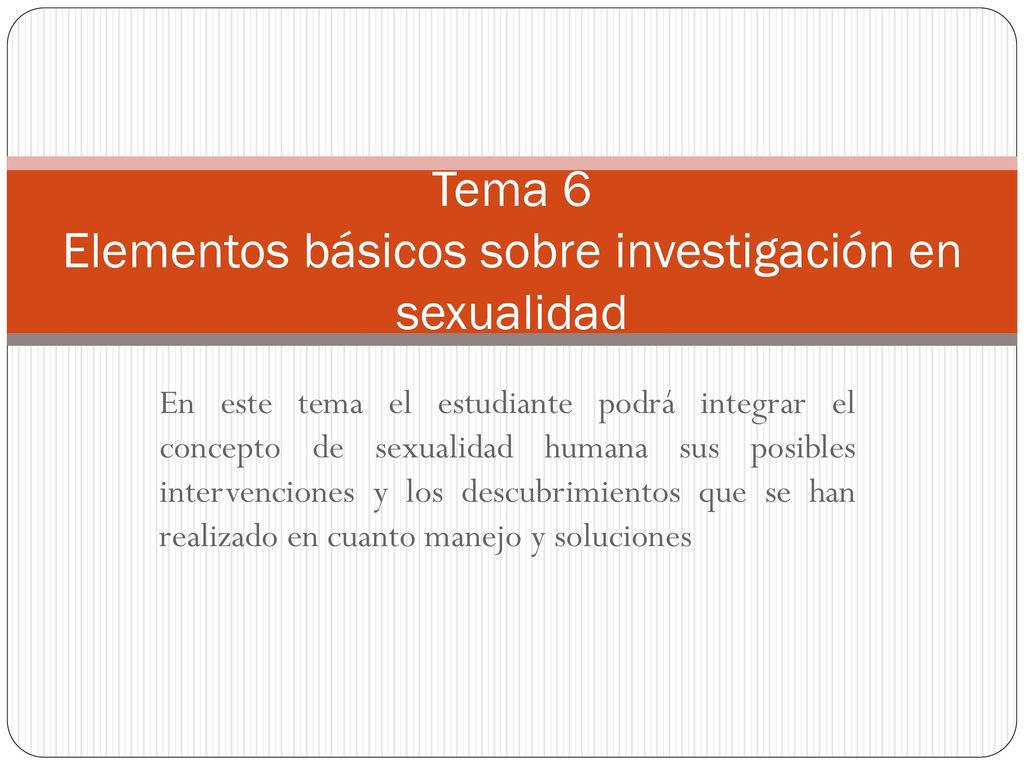 Tema 6
Elementos básicos sobre investigación en sexualidad

En este tema el estudiante podrá integrar el concepto de sexualidad humana sus posibles intervenciones y los descubrimientos que se han realizado en cuanto manejo y soluciones